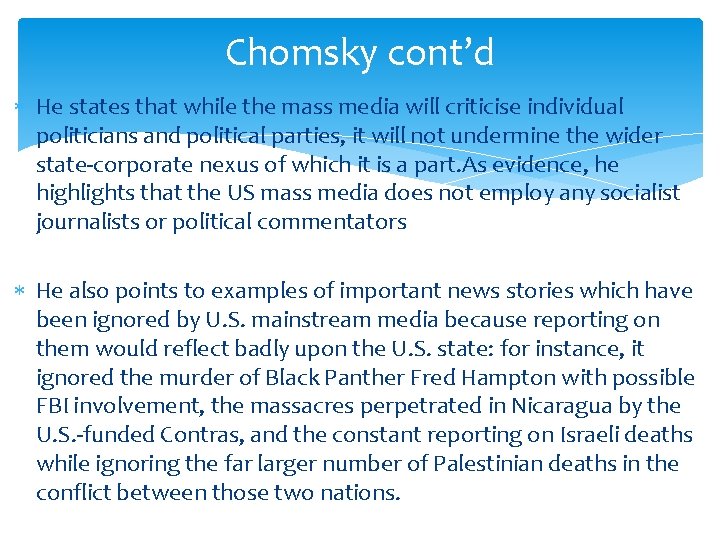 Chomsky cont'd

* He states that while the mass media will criticise individual politicians and political parties, it will not undermine the wider state-corporate nexus of which it is a part.As evidence, he highlights that the US mass media does not employ any socialist journalists or political commentators

* He also points to examples of important news stories which have been ignored by U.S. mainstream media because reporting on them would reflect badly upon the U.S. state: for instance, it ignored the murder of Black Panther Fred Hampton with possible FBI involvement, the massacres perpetrated in Nicaragua by the U.S.-funded Contras, and the constant reporting on Israeli deaths while ignoring the far larger number of Palestinian deaths in the conflict between those two nations.